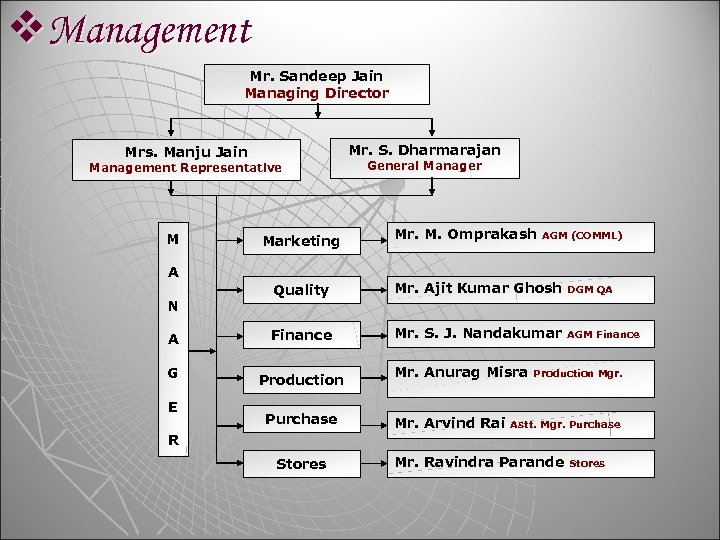 ❖ Management

Mr. Sandeep Jain
Managing Director

Mrs. Manju Jain
Management Representative

Mr. S. Dharmarajan
General Manager

M
A
N
A
G
E
R

Marketing

Mr. M. Omprakash AGM (COMML)

Quality

Mr. Ajit Kumar Ghosh DGM QA

Finance

Mr. S. J. Nandakumar AGM Finance

Production

Mr. Anurag Misra Production Mgr.

Purchase

Mr. Arvind Rai Astt. Mgr. Purchase

Stores

Mr. Ravindra Parande Stores